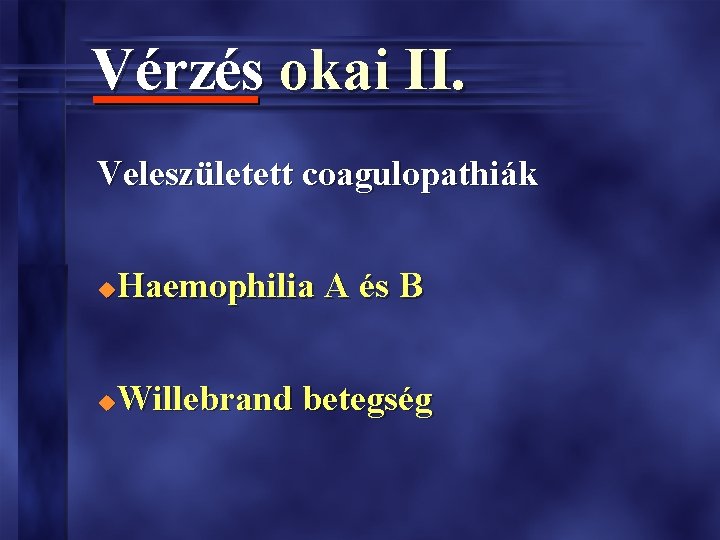 Vérzés okai II.

Veleszületett coagulopathiák

Haemophilia A és B

Willebrand betegség